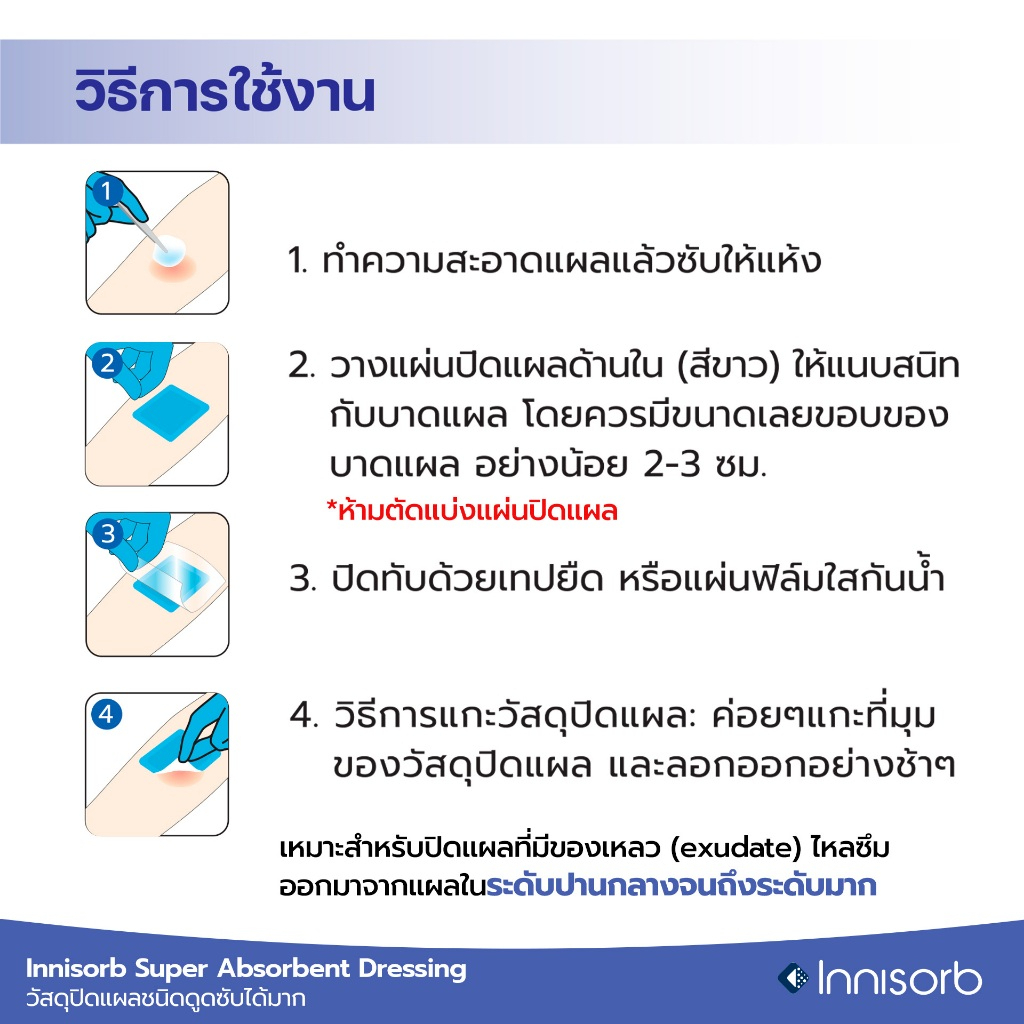 วิธีการใช้งาน

1

1. ทำความสะอาดแผลแล้วซับให้แห้ง

2

2. วางแผ่นปิดแผลด้านใน (สีขาว) ให้แนบสนิทกับบาดแผล โดยควรมีขนาดเลยขอบของบาดแผล อย่างน้อย 2-3 ซม.

*ห้ามตัดแบ่งแผ่นปิดแผล

3

3. ปิดทับด้วยเทปยืด หรือแผ่นฟิล์มใสกันน้ำ

4

4. วิธีการแกะวัสดุปิดแผล: ค่อยๆแกะที่มุมของวัสดุปิดแผล และลอกออกอย่างช้าๆ

เหมาะสำหรับปิดแผลที่มีของเหลว (exudate) ไหลซึมออกมาจากแผลในระดับปานกลางจนถึงระดับมาก

Innisorb Super Absorbent Dressing
วัสดุปิดแผลชนิดดูดซับได้มาก

Innisorb